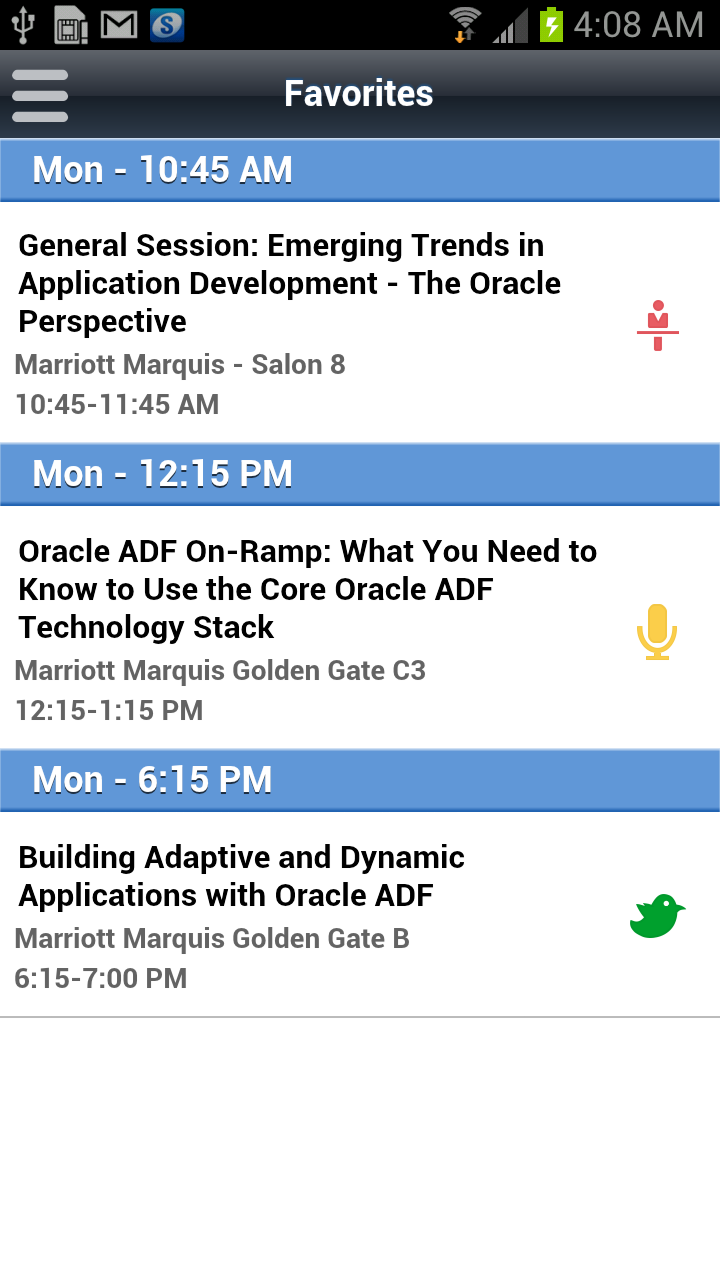 4:08 AM

Favorites

Mon - 10:45 AM

General Session: Emerging Trends in Application Development - The Oracle Perspective
Marriott Marquis - Salon 8
10:45-11:45 AM

Mon - 12:15 PM

Oracle ADF On-Ramp: What You Need to Know to Use the Core Oracle ADF Technology Stack
Marriott Marquis Golden Gate C3
12:15-1:15 PM

Mon - 6:15 PM

Building Adaptive and Dynamic Applications with Oracle ADF
Marriott Marquis Golden Gate B
6:15-7:00 PM